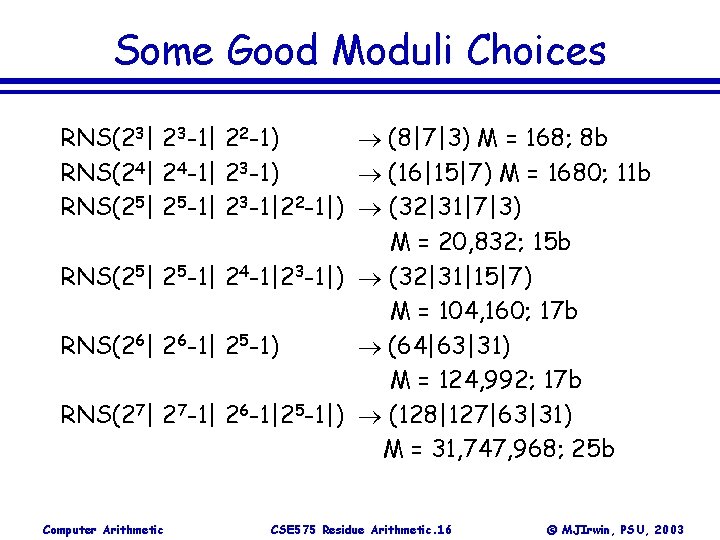 Some Good Moduli Choices

RNS($2^3$| $2^3$-1| $2^2$-1) $\rightarrow$ (8|7|3) M = 168; 8b

RNS($2^4$| $2^4$-1| $2^3$-1) $\rightarrow$ (16|15|7) M = 1680; 11b

RNS($2^5$| $2^5$-1| $2^3$-1|$2^2$-1|) $\rightarrow$ (32|31|7|3)
M = 20,832; 15b

RNS($2^5$| $2^5$-1| $2^4$-1|$2^3$-1|) $\rightarrow$ (32|31|15|7)
M = 104,160; 17b

RNS($2^6$| $2^6$-1| $2^5$-1) $\rightarrow$ (64|63|31)
M = 124,992; 17b

RNS($2^7$| $2^7$-1| $2^6$-1|$2^5$-1|) $\rightarrow$ (128|127|63|31)
M = 31,747,968; 25b

Computer Arithmetic CSE575 Residue Arithmetic.16 © MJIrwin, PSU, 2003